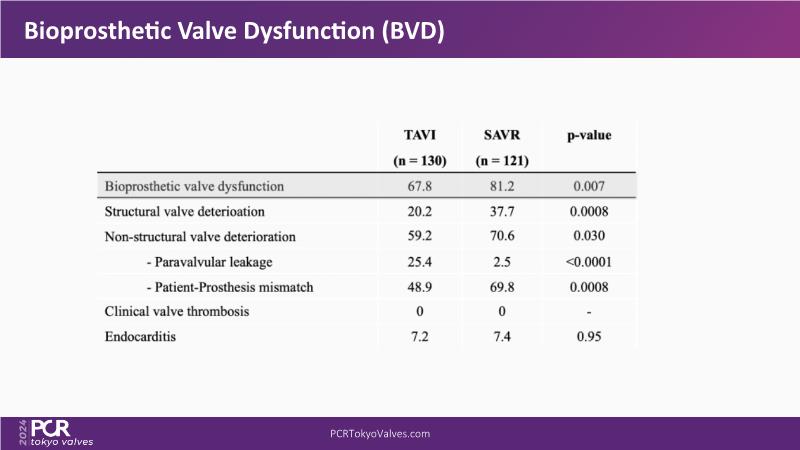 Bioprosthetic Valve Dysfunction (BVD)

| | TAVI (n = 130) | SAVR (n = 121) | p-value |
|---|---|---|---|
| Bioprosthetic valve dysfunction | 67.8 | 81.2 | 0.007 |
| Structural valve deterioation | 20.2 | 37.7 | 0.0008 |
| Non-structural valve deterioration | 59.2 | 70.6 | 0.030 |
| - Paravalvular leakage | 25.4 | 2.5 | <0.0001 |
| - Patient-Prosthesis mismatch | 48.9 | 69.8 | 0.0008 |
| Clinical valve thrombosis | 0 | 0 | - |
| Endocarditis | 7.2 | 7.4 | 0.95 |

2024 PCR tokyo valves

PCRTokyoValves.com